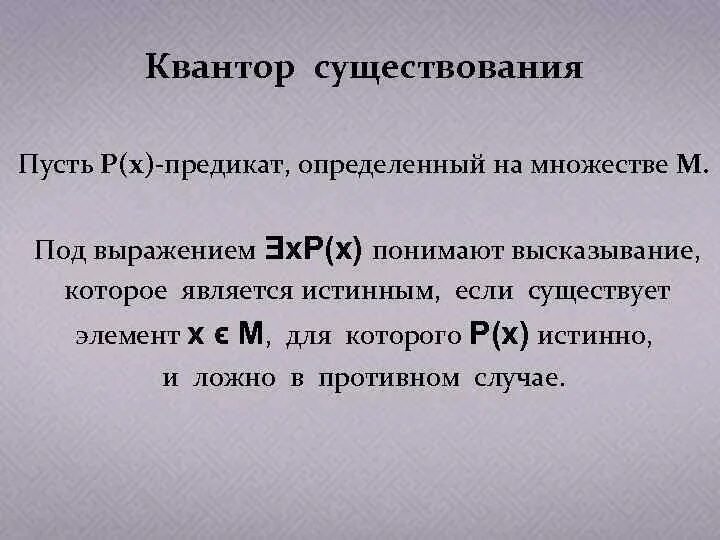 Квантор существования

Пусть P(x)-предикат, определенный на множестве M.

Под выражением $\exists x P(x)$ понимают высказывание, которое является истинным, если существует элемент $x \in M$, для которого $P(x)$ истинно, и ложно в противном случае.